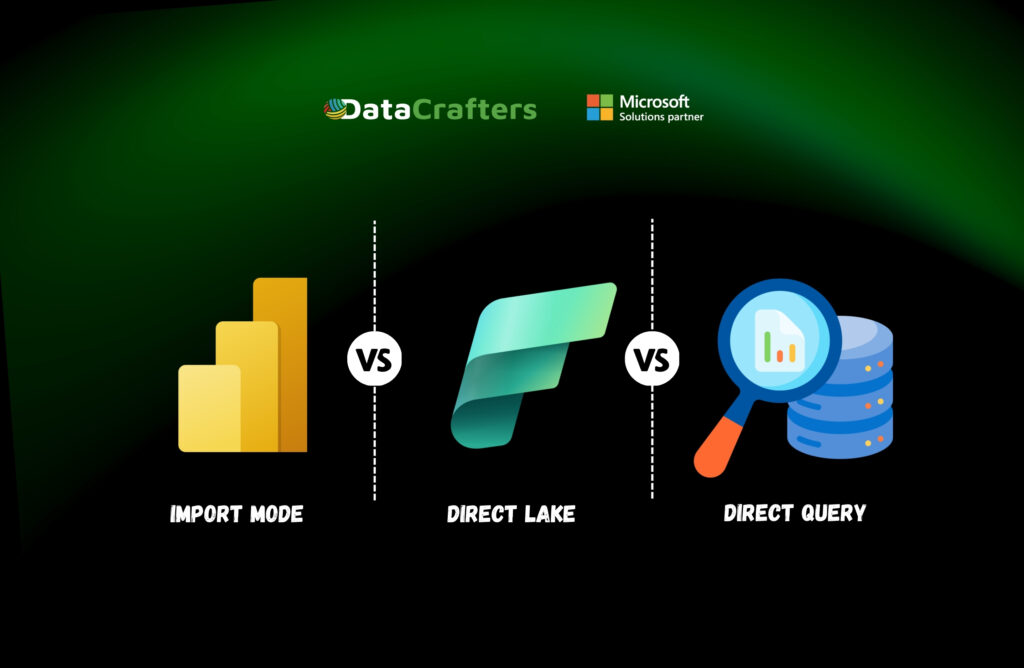 DataCrafters

Microsoft
Solutions partner

VS

VS

IMPORT MODE

DIRECT LAKE

DIRECT QUERY